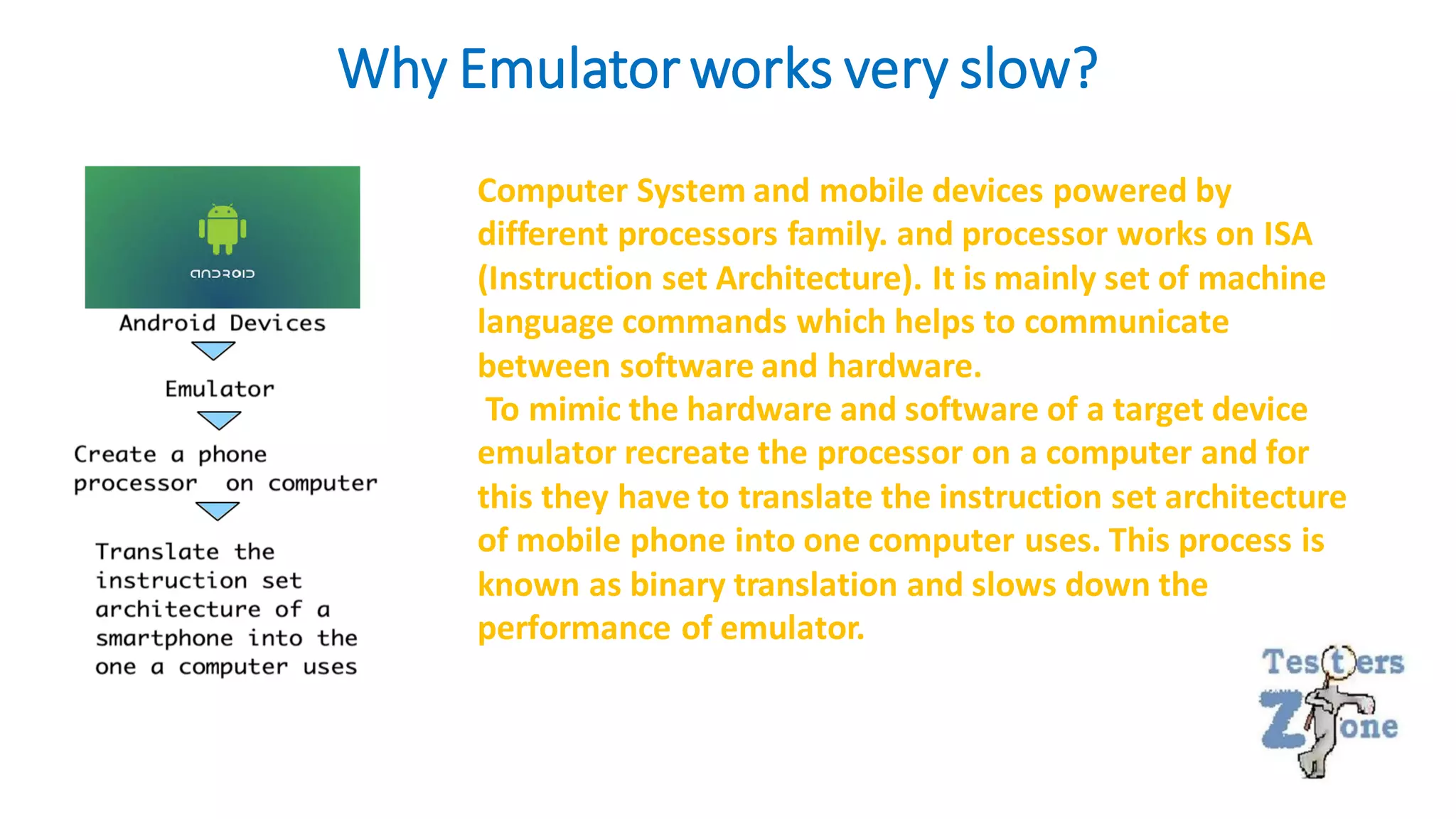 Why Emulator works very slow?

ANDROID

Android Devices

Emulator

Create a phone processor on computer

Translate the instruction set architecture of a smartphone into the one a computer uses

Computer System and mobile devices powered by different processors family. and processor works on ISA (Instruction set Architecture). It is mainly set of machine language commands which helps to communicate between software and hardware.

To mimic the hardware and software of a target device emulator recreate the processor on a computer and for this they have to translate the instruction set architecture of mobile phone into one computer uses. This process is known as binary translation and slows down the performance of emulator.

Testers Zone